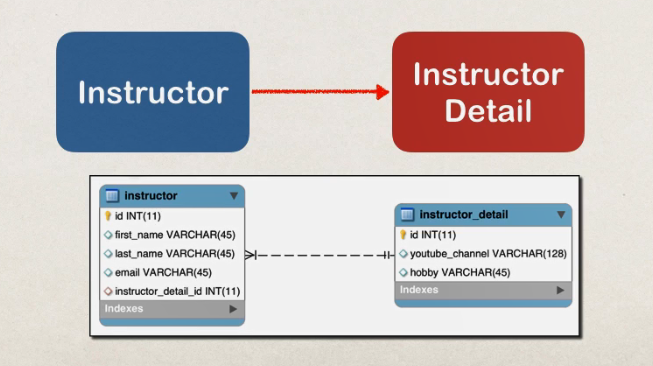 Instructor

Instructor Detail

instructor
id INT(11)
first_name VARCHAR(45)
last_name VARCHAR(45)
email VARCHAR(45)
instructor_detail_id INT(11)
Indexes

instructor_detail
id INT(11)
youtube_channel VARCHAR(128)
hobby VARCHAR(45)
Indexes